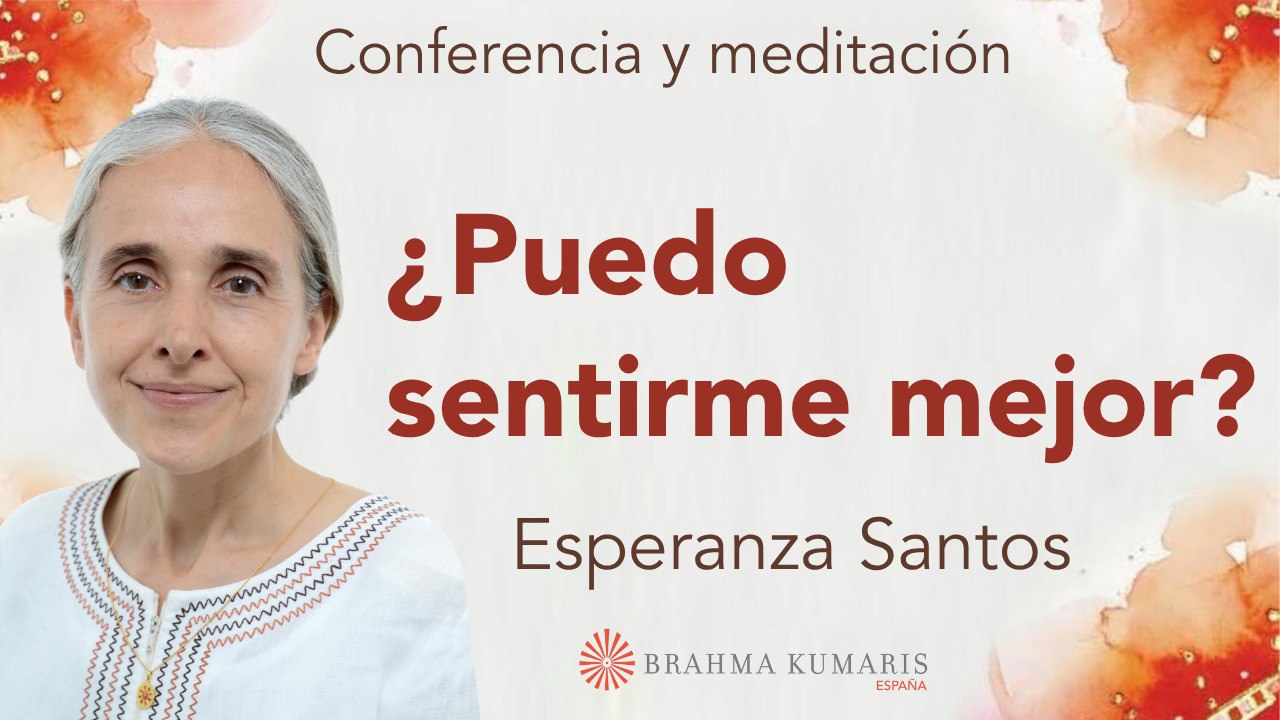 Conferencia y meditación

¿Puedo sentirme mejor?

Esperanza Santos

BRAHMA KUMARIS
ESPAÑA